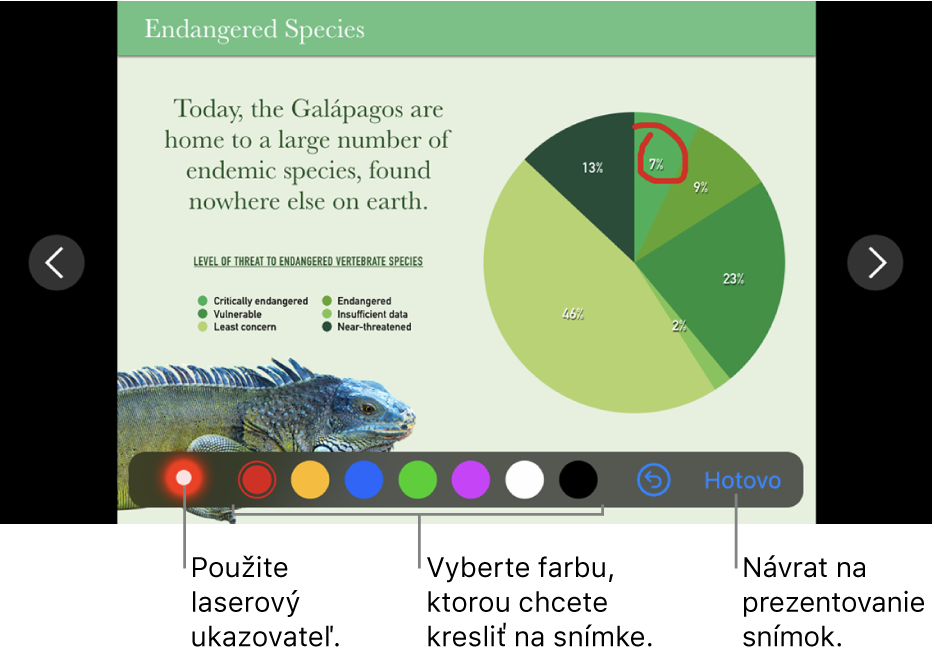 Endangered Species

Today, the Galápagos are home to a large number of endemic species, found nowhere else on earth.

LEVEL OF THREAT TO ENDANGERED VERTEBRATE SPECIES

Critically endangered
Vulnerable
Least concern
Endangered
Insufficient data
Near-threatened

13%
7%
9%
23%
2%
46%

Hotovo

Použite laserový ukazovateľ.

Vyberte farbu, ktorou chcete kresliť na snímke.

Návrat na prezentovanie snímok.